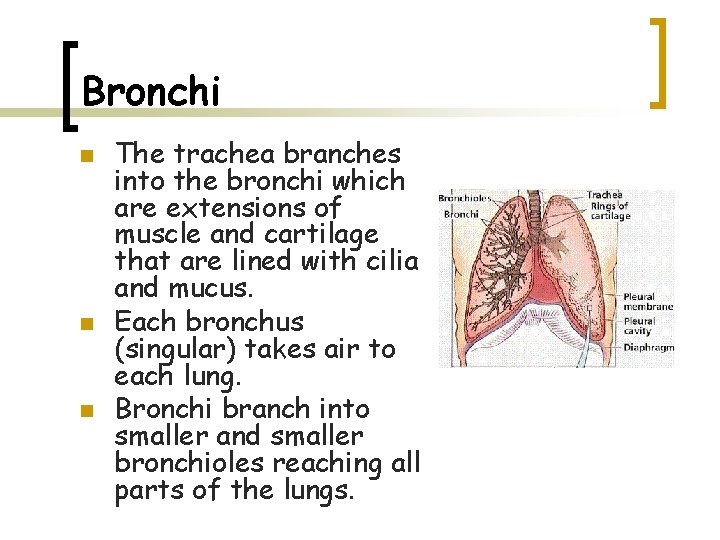 Bronchi

- The trachea branches into the bronchi which are extensions of muscle and cartilage that are lined with cilia and mucus.
- Each bronchus (singular) takes air to each lung.
- Bronchi branch into smaller and smaller bronchioles reaching all parts of the lungs.

Bronchioles
Bronchi
Trachea
Rings of cartilage
Pleural membrane
Pleural cavity
Diaphragm